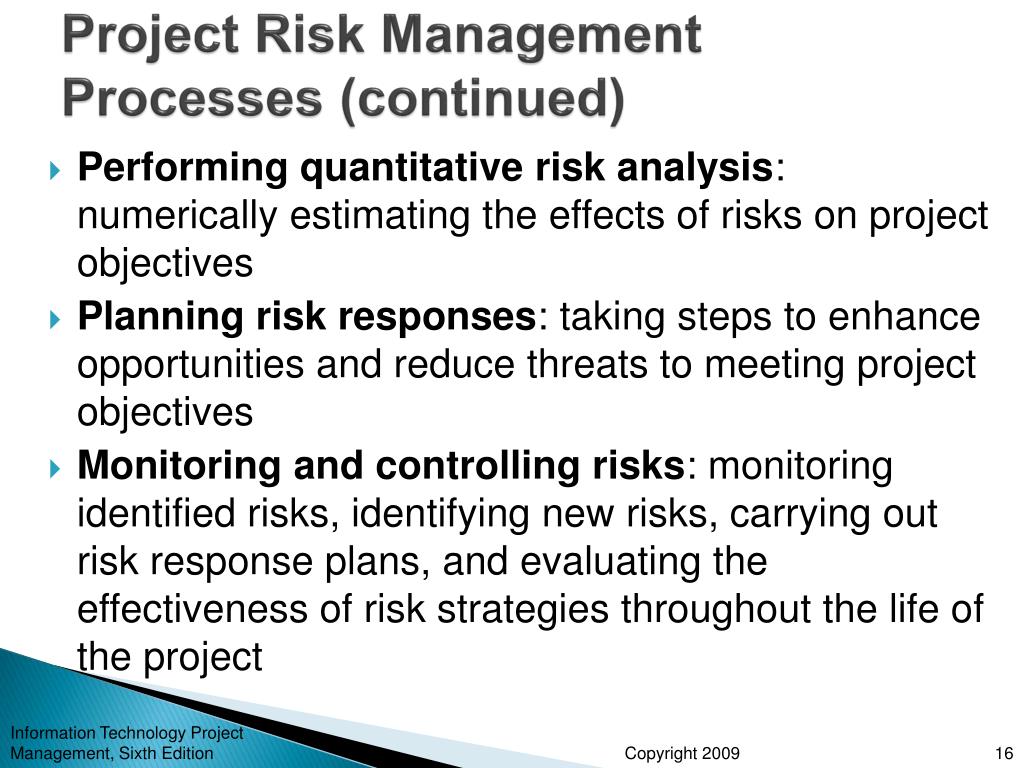 Project Risk Management Processes (continued)

Performing quantitative risk analysis: numerically estimating the effects of risks on project objectives

Planning risk responses: taking steps to enhance opportunities and reduce threats to meeting project objectives

Monitoring and controlling risks: monitoring identified risks, identifying new risks, carrying out risk response plans, and evaluating the effectiveness of risk strategies throughout the life of the project

Information Technology Project Management, Sixth Edition

Copyright 2009

16